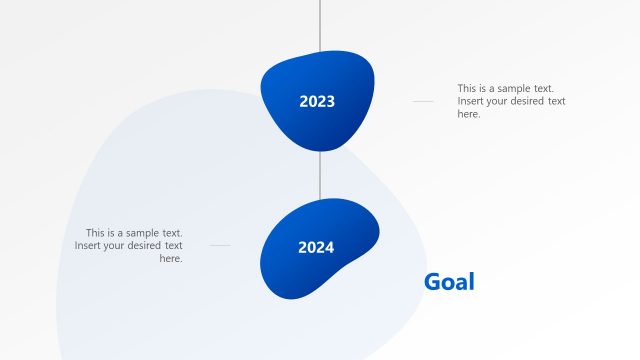 2023

This is a sample text. Insert your desired text here.

This is a sample text. Insert your desired text here.

2024

Goal